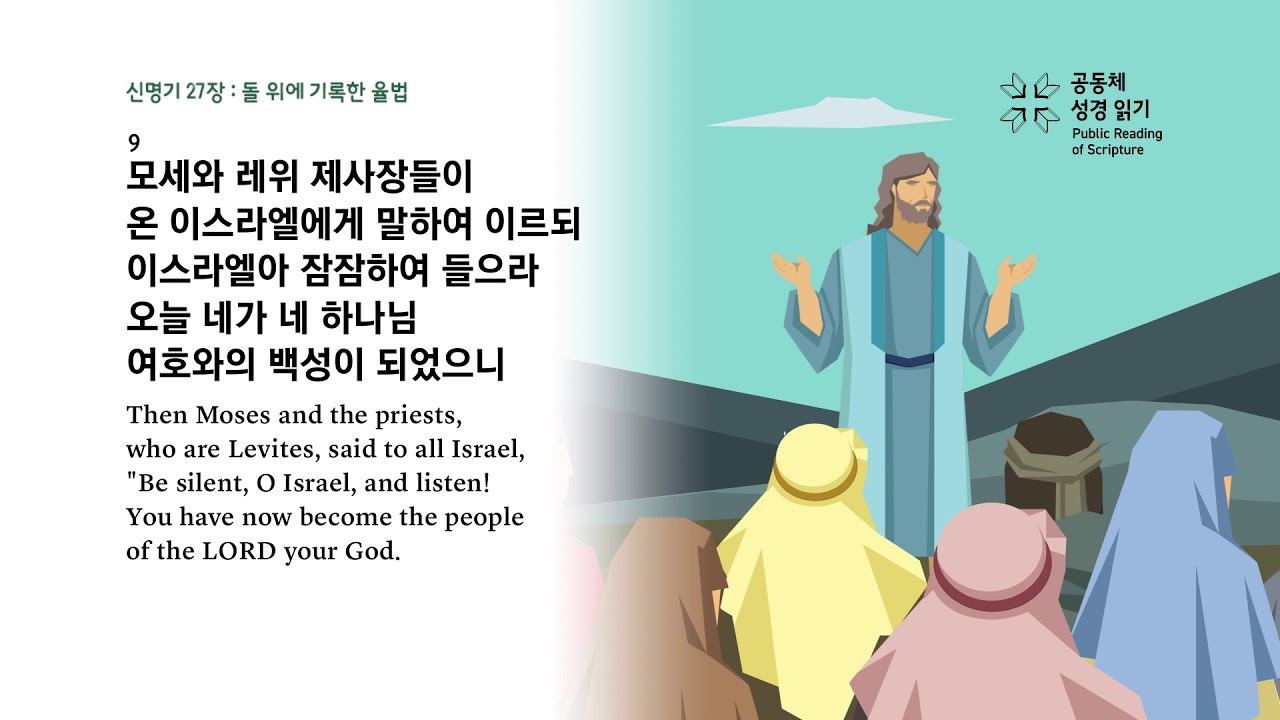 신명기 27장 : 돌 위에 기록한 율법

9
모세와 레위 제사장들이
온 이스라엘에게 말하여 이르되
이스라엘아 잠잠하여 들으라
오늘 네가 네 하나님
여호와의 백성이 되었으니

Then Moses and the priests, who are Levites, said to all Israel, "Be silent, O Israel, and listen! You have now become the people of the LORD your God.

공동체
성경 읽기
Public Reading
of Scripture